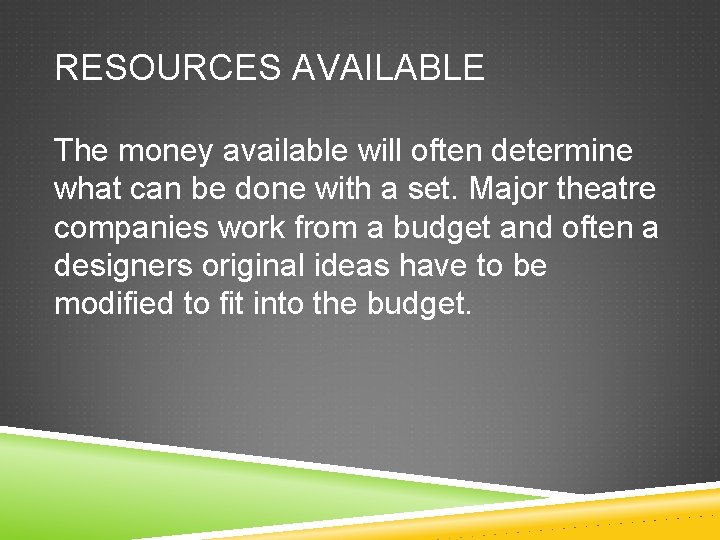 RESOURCES AVAILABLE

The money available will often determine what can be done with a set. Major theatre companies work from a budget and often a designers original ideas have to be modified to fit into the budget.